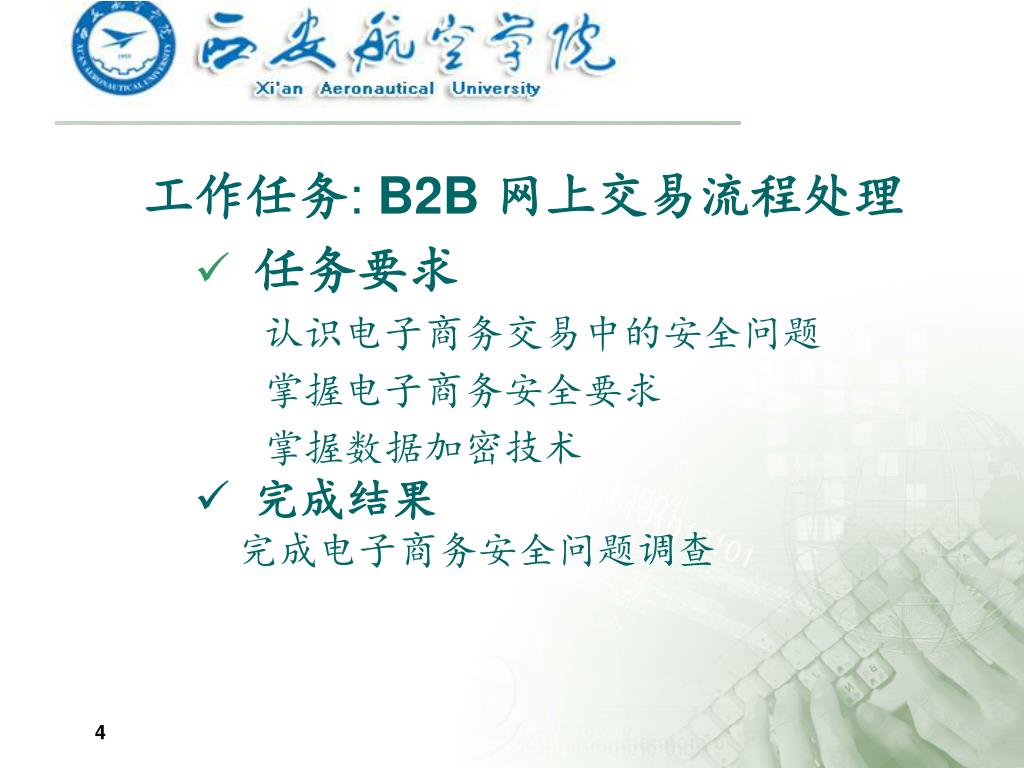 西安航空学院
Xi'an Aeronautical University

工作任务: B2B 网上交易流程处理

✓ 任务要求

认识电子商务交易中的安全问题

掌握电子商务安全要求

掌握数据加密技术

✓ 完成结果

完成电子商务安全问题调查

4